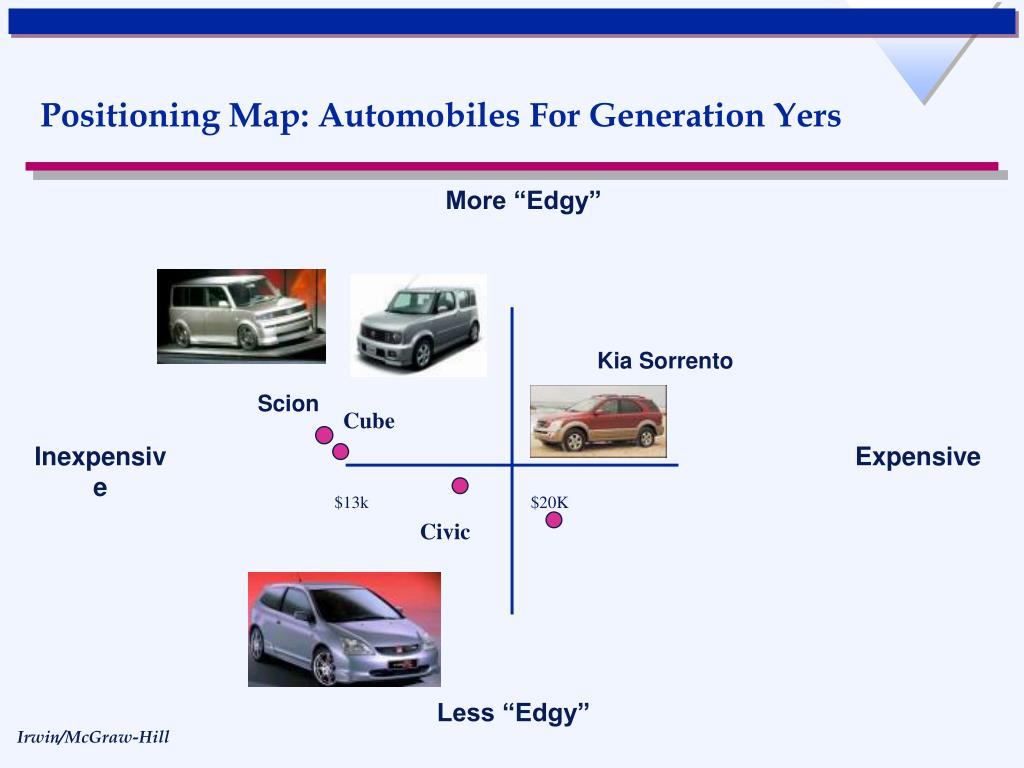 Positioning Map: Automobiles For Generation Yers

More “Edgy”

Kia Sorrento

Scion

Cube

Inexpensive

Expensive

\$13k

\$20K

Civic

Less “Edgy”

Irwin/McGraw-Hill